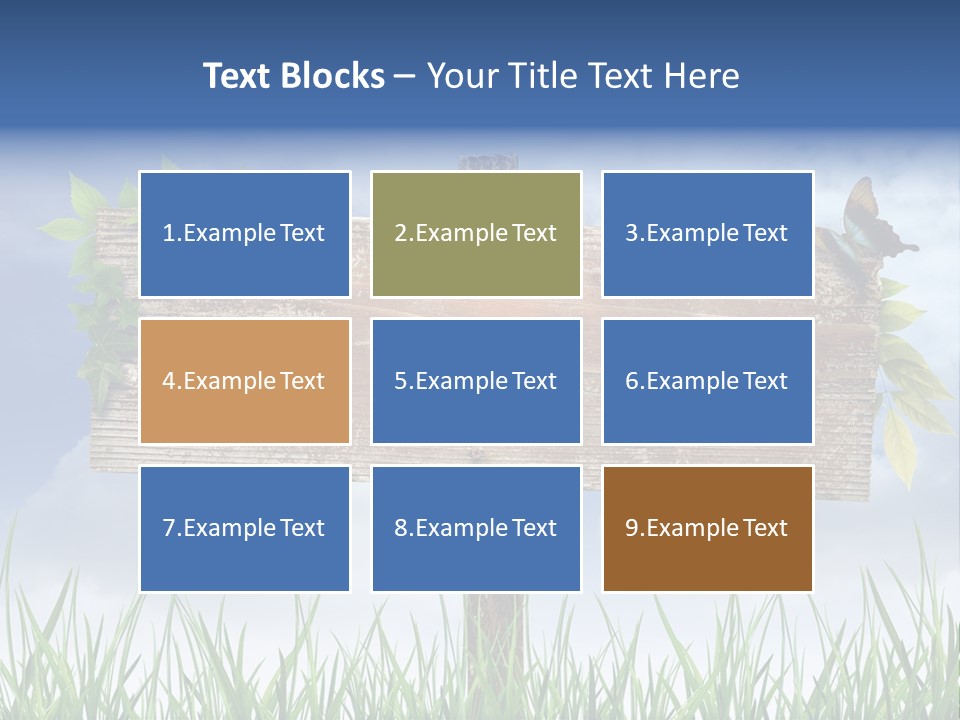 Text Blocks – Your Title Text Here

1.Example Text

2.Example Text

3.Example Text

4.Example Text

5.Example Text

6.Example Text

7.Example Text

8.Example Text

9.Example Text